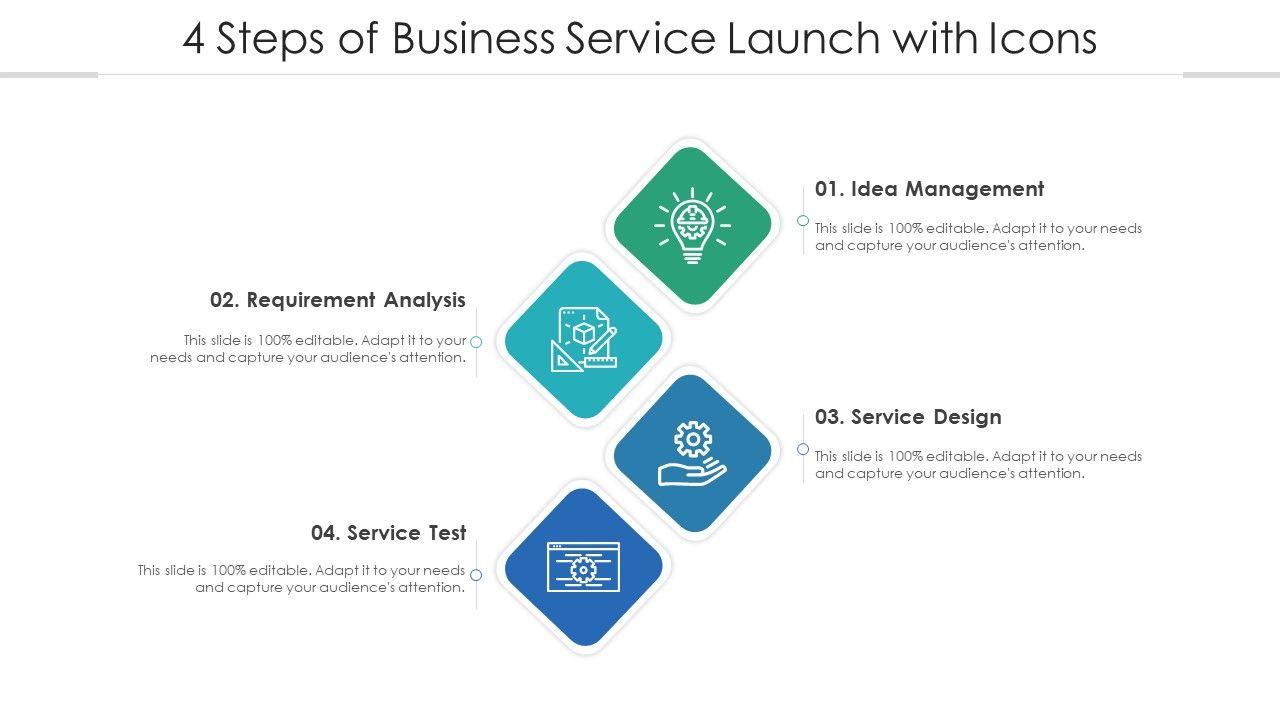 4 Steps of Business Service Launch with Icons

01. Idea Management

This slide is 100% editable. Adapt it to your needs and capture your audience's attention.

02. Requirement Analysis

This slide is 100% editable. Adapt it to your needs and capture your audience's attention.

03. Service Design

This slide is 100% editable. Adapt it to your needs and capture your audience's attention.

04. Service Test

This slide is 100% editable. Adapt it to your needs and capture your audience's attention.